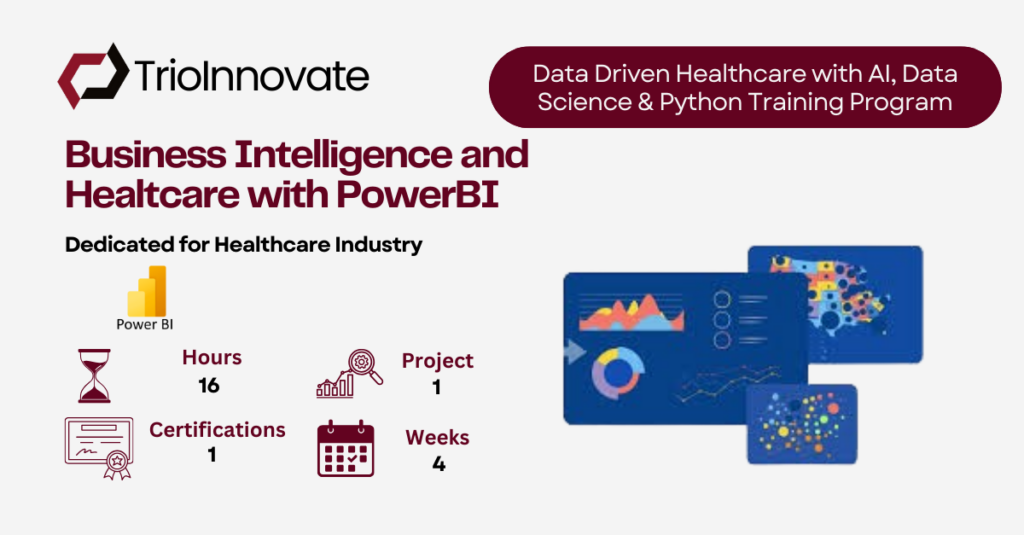 TrioInnovate

Data Driven Healthcare with AI, Data Science & Python Training Program

Business Intelligence and Healtcare with PowerBI

Dedicated for Healthcare Industry

Power BI

Hours
16

Project
1

Certifications
1

Weeks
4